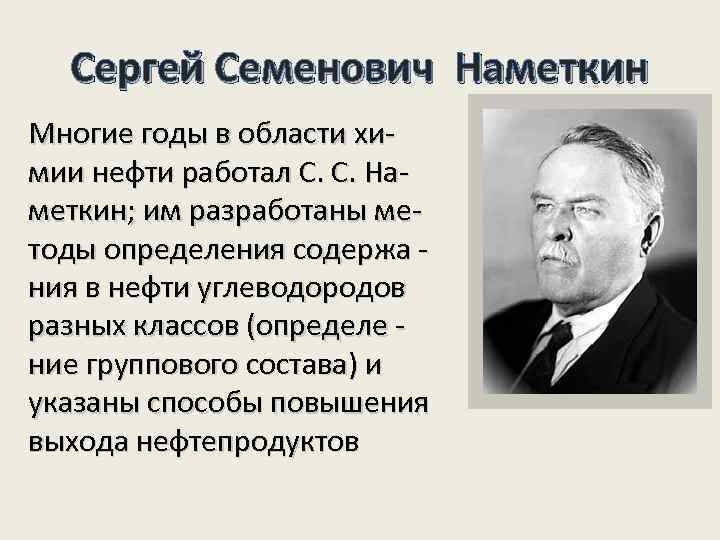 Сергей Семенович Наметкин

Многие годы в области химии нефти работал С. С. Наметкин; им разработаны методы определения содержания в нефти углеводородов разных классов (определение группового состава) и указаны способы повышения выхода нефтепродуктов